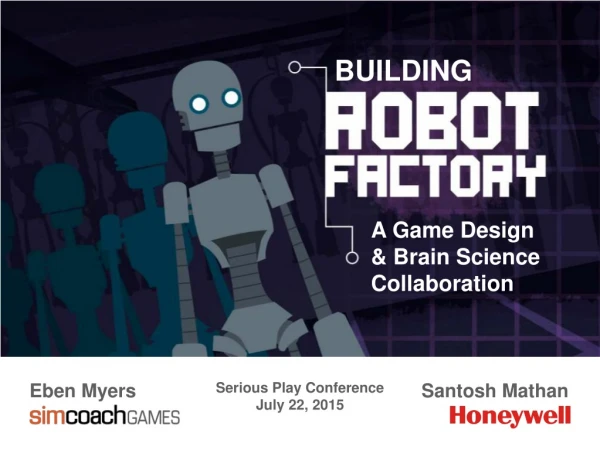 BUILDING
ROBOT
FACTORY

A Game Design & Brain Science Collaboration

Eben Myers
simcoachGAMES

Serious Play Conference
July 22, 2015

Santosh Mathan
Honeywell